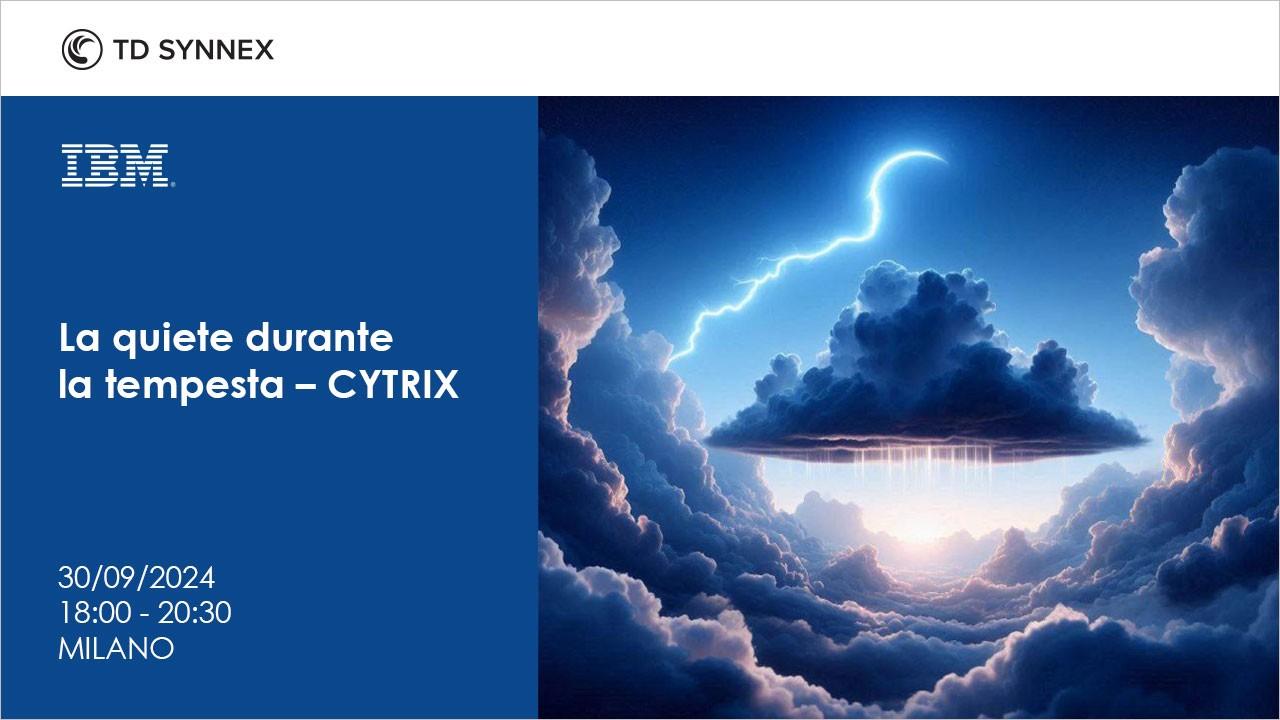 TD SYNNEX

IBM

La quiete durante la tempesta – CYTRIX

30/09/2024
18:00 - 20:30
MILANO